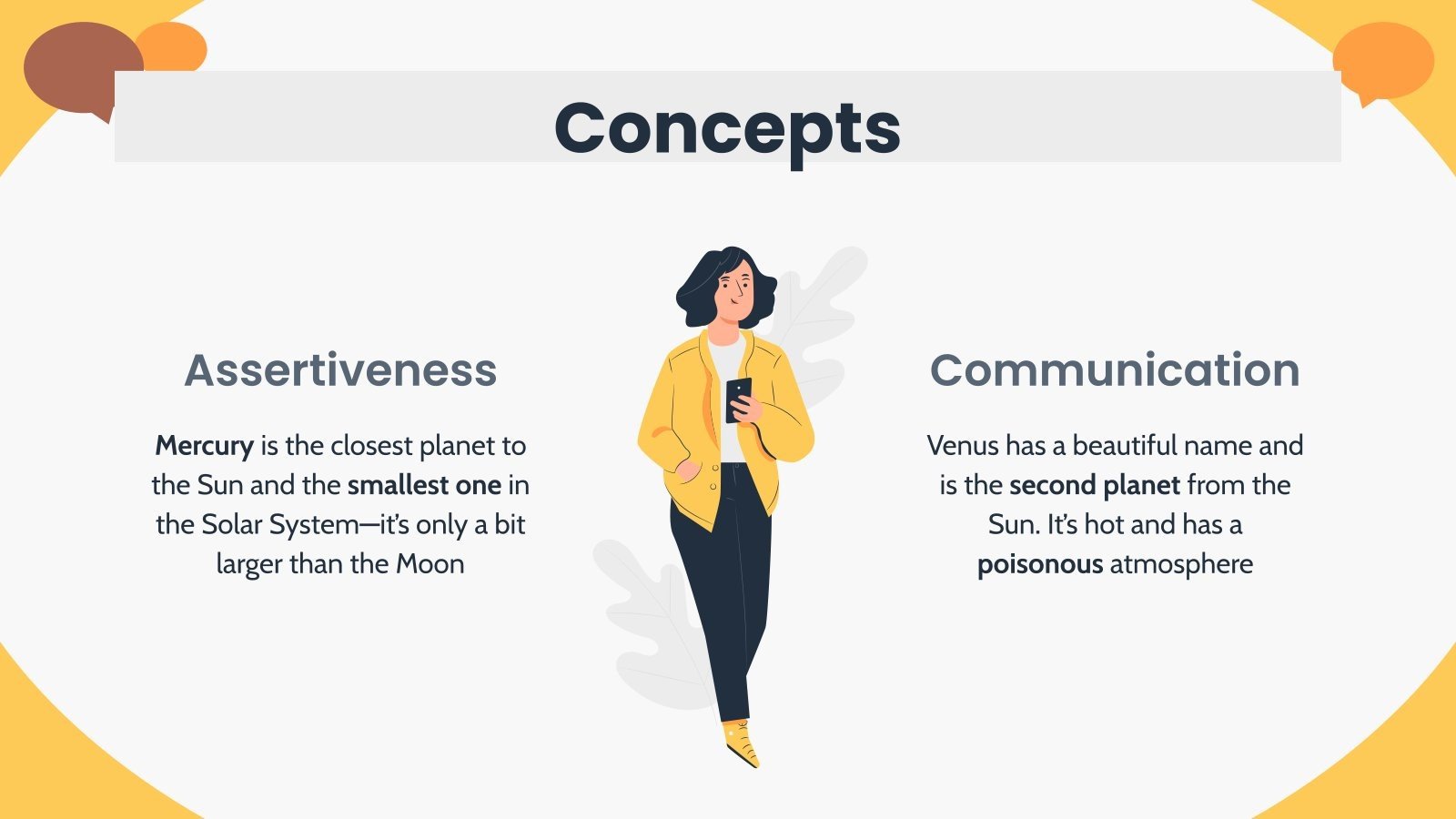 Concepts

Assertiveness

Mercury is the closest planet to the Sun and the smallest one in the Solar System—it's only a bit larger than the Moon

Communication

Venus has a beautiful name and is the second planet from the Sun. It's hot and has a poisonous atmosphere